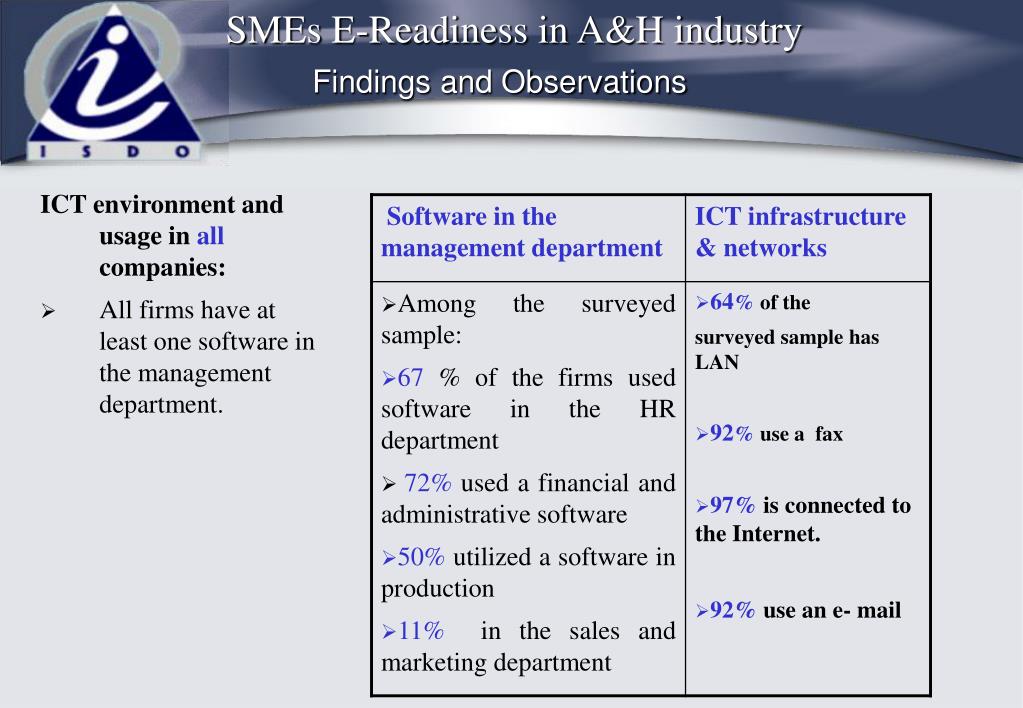 I S D O

SMEs E-Readiness in A&H industry

Findings and Observations

ICT environment and usage in all companies:

➢ All firms have at least one software in the management department.

| Software in the management department | ICT infrastructure & networks |
|---|---|
| ➢Among the surveyed sample: ➢67 % of the firms used software in the HR department ➢ 72% used a financial and administrative software ➢50% utilized a software in production ➢11% in the sales and marketing department | ➢64% of the surveyed sample has LAN ➢92% use a fax ➢97% is connected to the Internet. ➢92% use an e- mail |